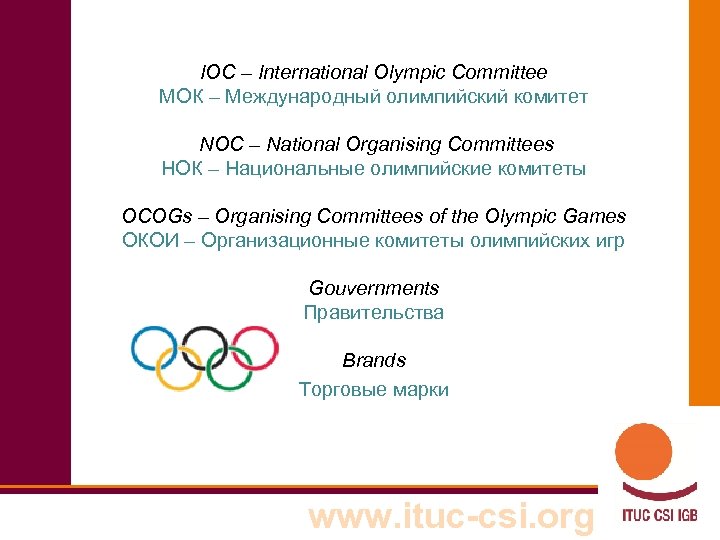 IOC – International Olympic Committee
МОК – Международный олимпийский комитет

NOC – National Organising Committees
НОК – Национальные олимпийские комитеты

OCOGs – Organising Committees of the Olympic Games
ОКОИ – Организационные комитеты олимпийских игр

Gouvernments
Правительства

Brands
Торговые марки

www.ituc-csi.org

ITUC CSI IGB